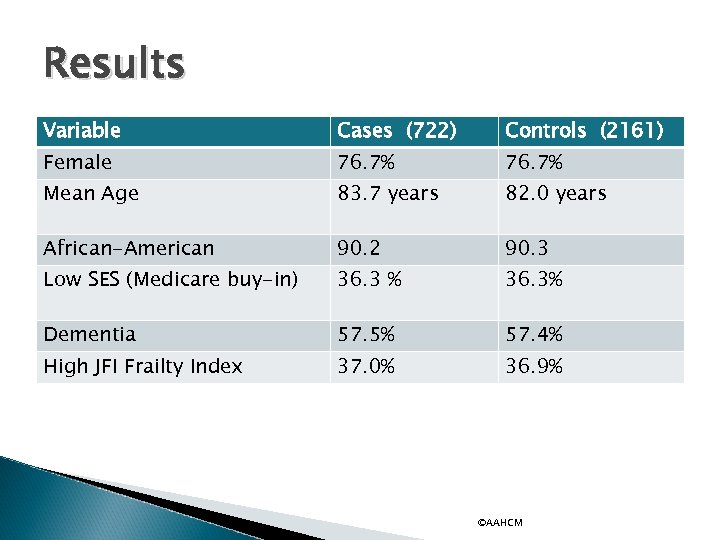 Results

| Variable | Cases (722) | Controls (2161) |
|---|---|---|
| Female | 76.7% | 76.7% |
| Mean Age | 83.7 years | 82.0 years |
| African-American | 90.2 | 90.3 |
| Low SES (Medicare buy-in) | 36.3 % | 36.3% |
| Dementia | 57.5% | 57.4% |
| High JFI Frailty Index | 37.0% | 36.9% |

©AAHCM